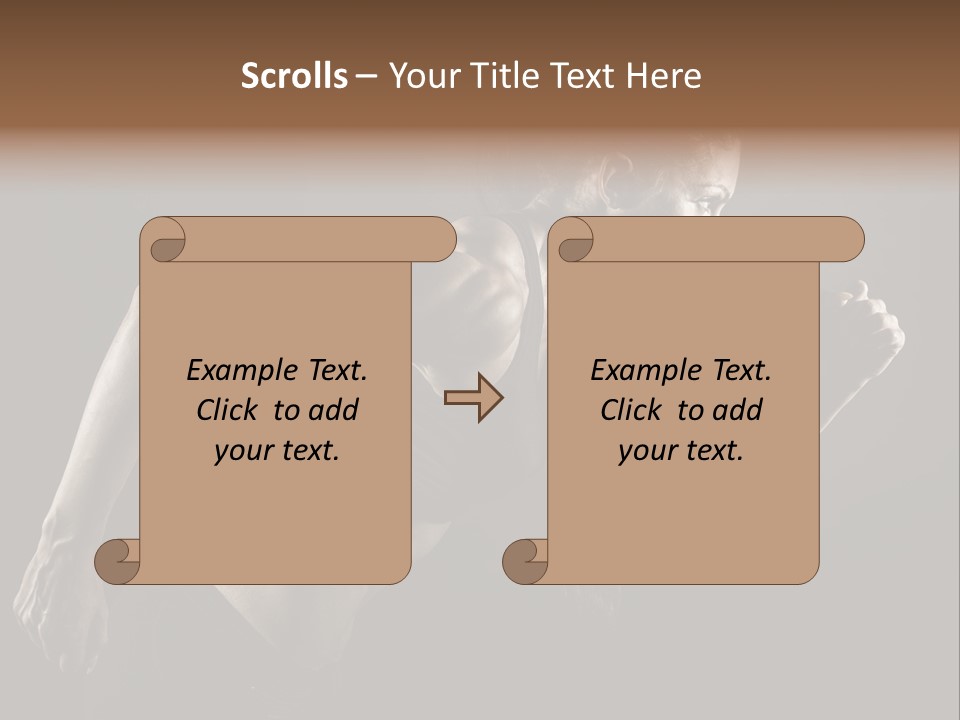 Scrolls – Your Title Text Here

Example Text. Click to add your text.

Example Text. Click to add your text.